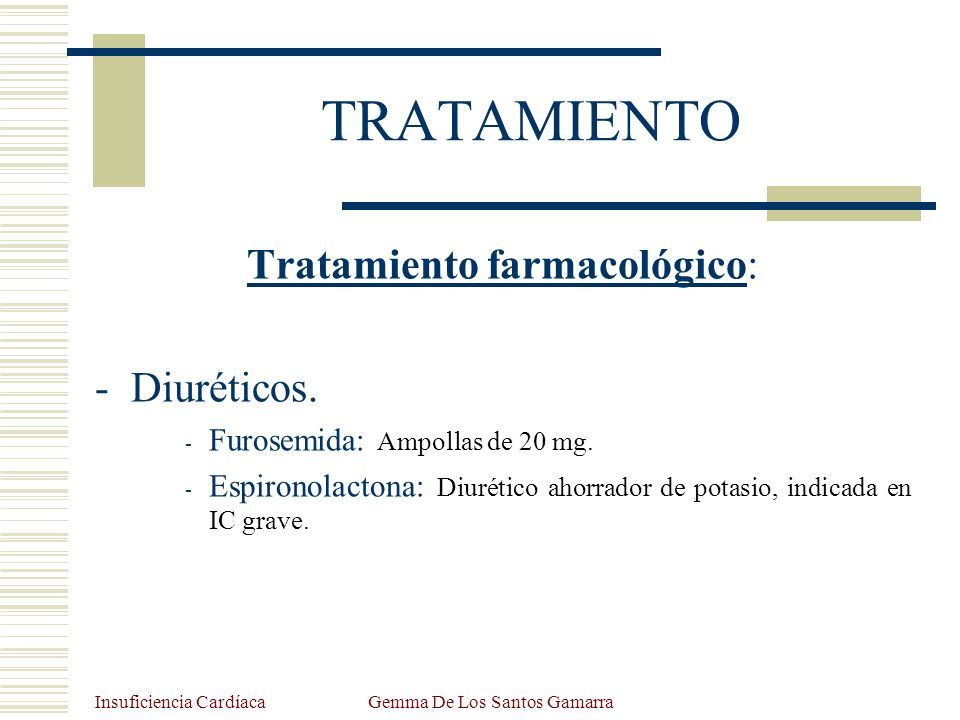 TRATAMIENTO

Tratamiento farmacológico:

- Diuréticos.
  - Furosemida: Ampollas de 20 mg.
  - Espironolactona: Diurético ahorrador de potasio, indicada en IC grave.

Insuficiencia Cardíaca

Gemma De Los Santos Gamarra